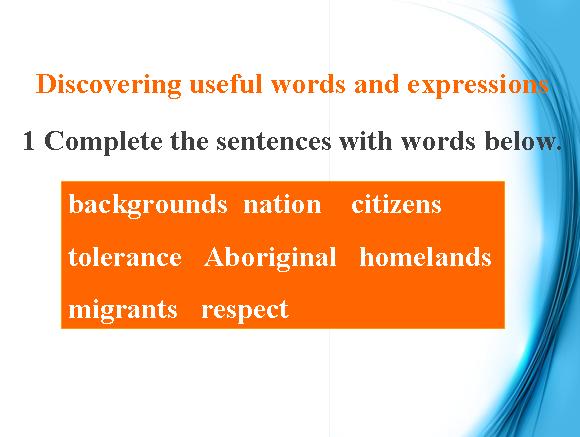 Discovering useful words and expressions

1 Complete the sentences with words below.

backgrounds nation citizens
tolerance Aboriginal homelands
migrants respect